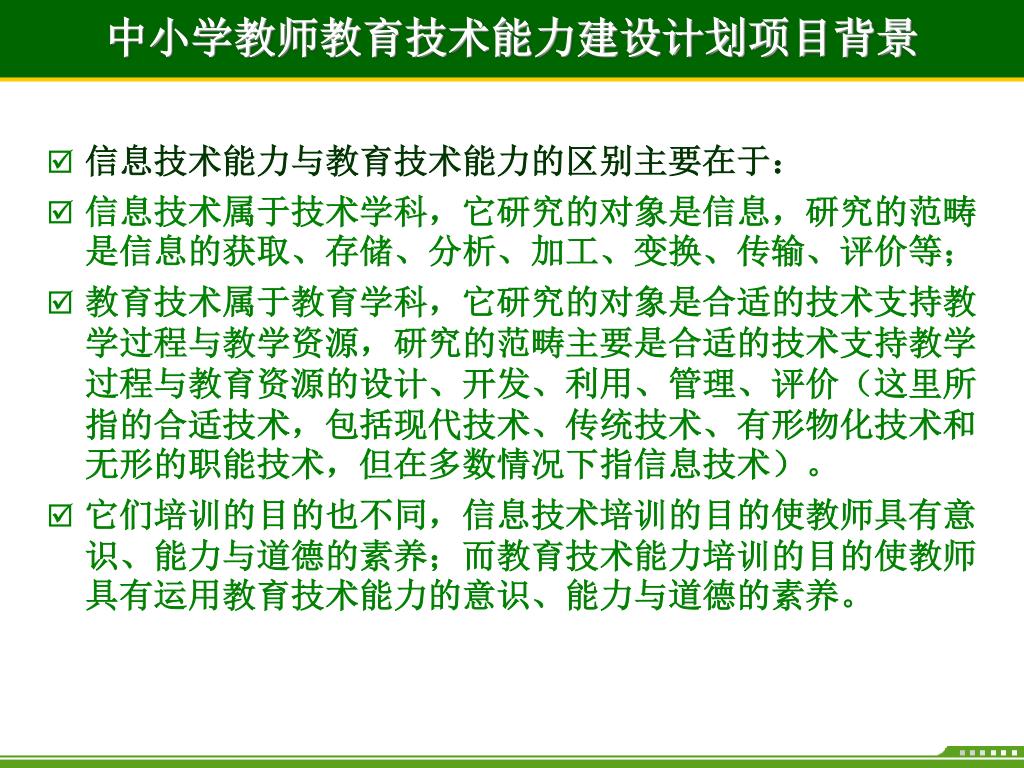 中小学教师教育技术能力建设计划项目背景

☑ 信息技术能力与教育技术能力的区别主要在于：

☑ 信息技术属于技术学科，它研究的对象是信息，研究的范畴是信息的获取、存储、分析、加工、变换、传输、评价等；

☑ 教育技术属于教育学科，它研究的对象是合适的技术支持教学过程与教学资源，研究的范畴主要是合适的技术支持教学过程与教育资源的设计、开发、利用、管理、评价（这里所指的合适技术，包括现代技术、传统技术、有形物化技术和无形的职能技术，但在多数情况下指信息技术）。

☑ 它们培训的目的也不同，信息技术培训的目的使教师具有意识、能力与道德的素养；而教育技术能力培训的目的使教师具有运用教育技术能力的意识、能力与道德的素养。